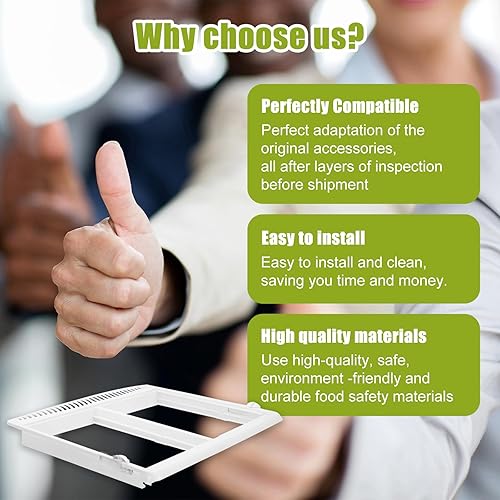 Why choose us?

Perfectly Compatible
Perfect adaptation of the original accessories, all after layers of inspection before shipment

Easy to install
Easy to install and clean, saving you time and money.

High quality materials
Use high-quality, safe, environment -friendly and durable food safety materials